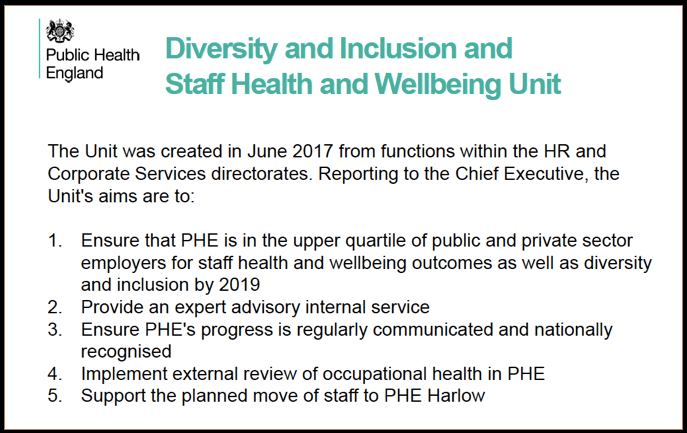 Public Health England

Diversity and Inclusion and Staff Health and Wellbeing Unit

The Unit was created in June 2017 from functions within the HR and Corporate Services directorates. Reporting to the Chief Executive, the Unit's aims are to:

1. Ensure that PHE is in the upper quartile of public and private sector employers for staff health and wellbeing outcomes as well as diversity and inclusion by 2019
2. Provide an expert advisory internal service
3. Ensure PHE's progress is regularly communicated and nationally recognised
4. Implement external review of occupational health in PHE
5. Support the planned move of staff to PHE Harlow